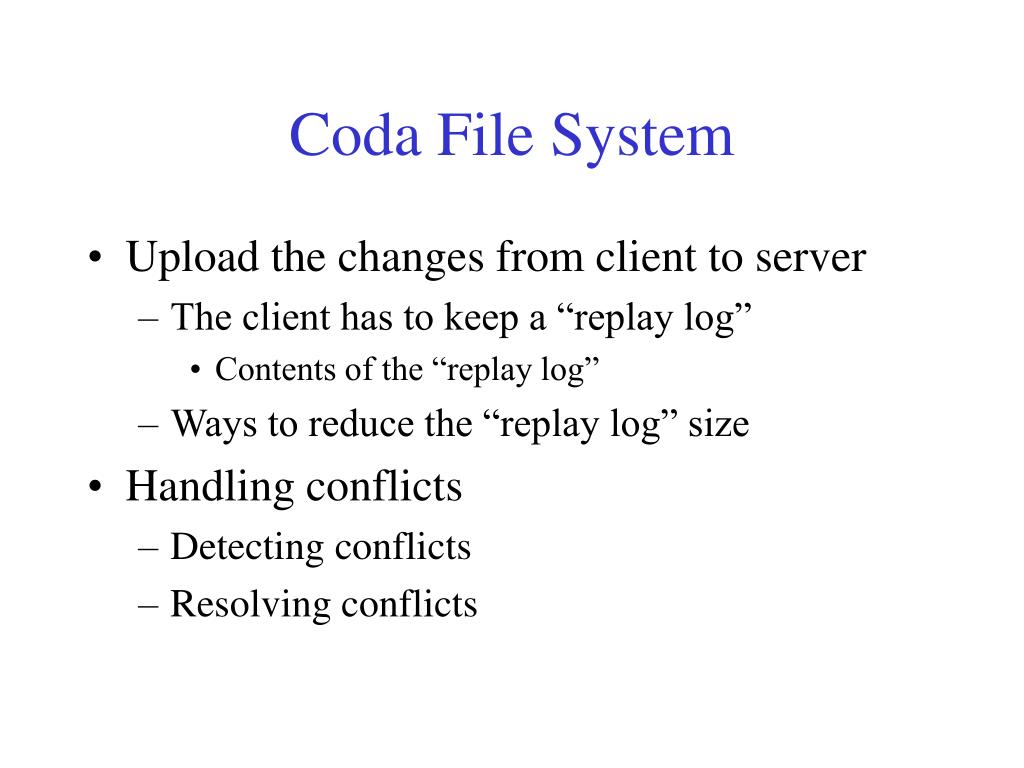 Coda File System

• Upload the changes from client to server
– The client has to keep a “replay log”
• Contents of the “replay log”
– Ways to reduce the “replay log” size
• Handling conflicts
– Detecting conflicts
– Resolving conflicts